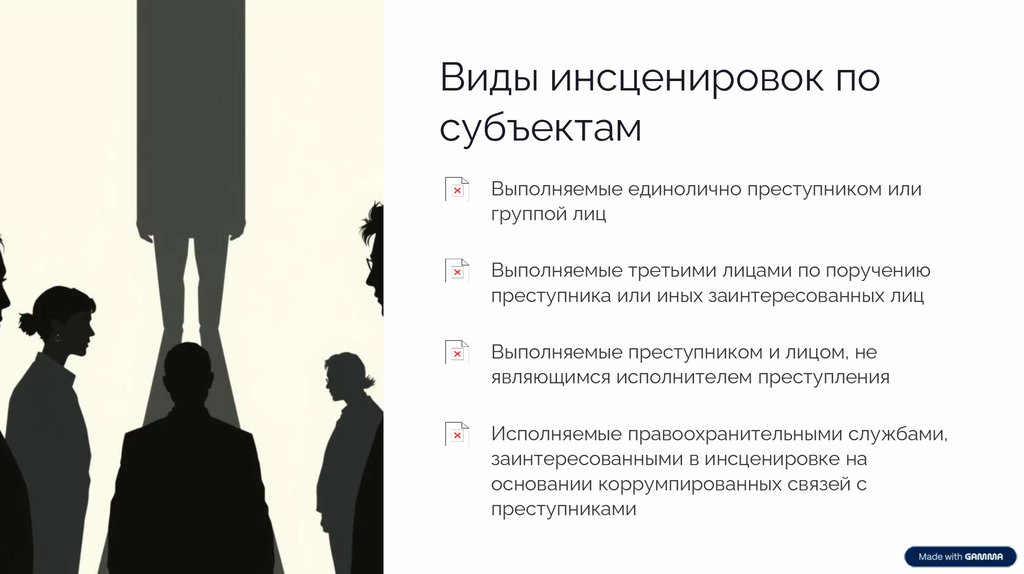 Виды инсценировок по субъектам

Выполняемые единолично преступником или группой лиц

Выполняемые третьими лицами по поручению преступника или иных заинтересованных лиц

Выполняемые преступником и лицом, не являющимся исполнителем преступления

Исполняемые правоохранительными службами, заинтересованными в инсценировке на основании коррумпированных связей с преступниками

Made with GAMMA